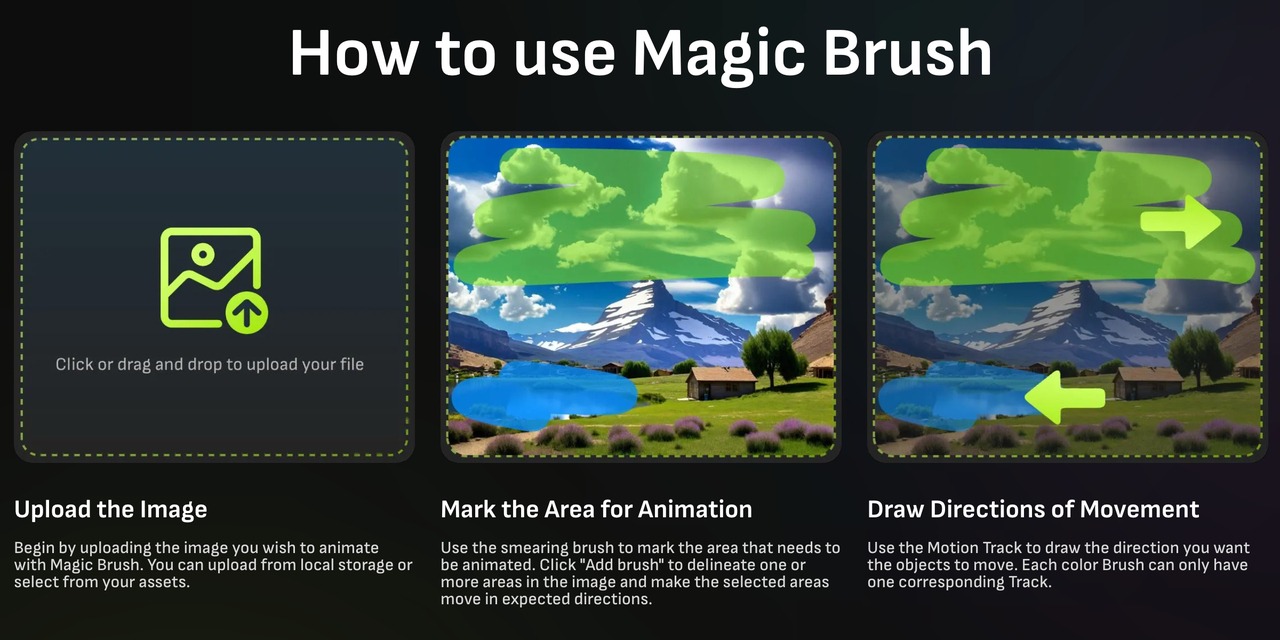 How to use Magic Brush

Click or drag and drop to upload your file

Upload the Image

Begin by uploading the image you wish to animate with Magic Brush. You can upload from local storage or select from your assets.

Mark the Area for Animation

Use the smearing brush to mark the area that needs to be animated. Click "Add brush" to delineate one or more areas in the image and make the selected areas move in expected directions.

Draw Directions of Movement

Use the Motion Track to draw the direction you want the objects to move. Each color Brush can only have one corresponding Track.